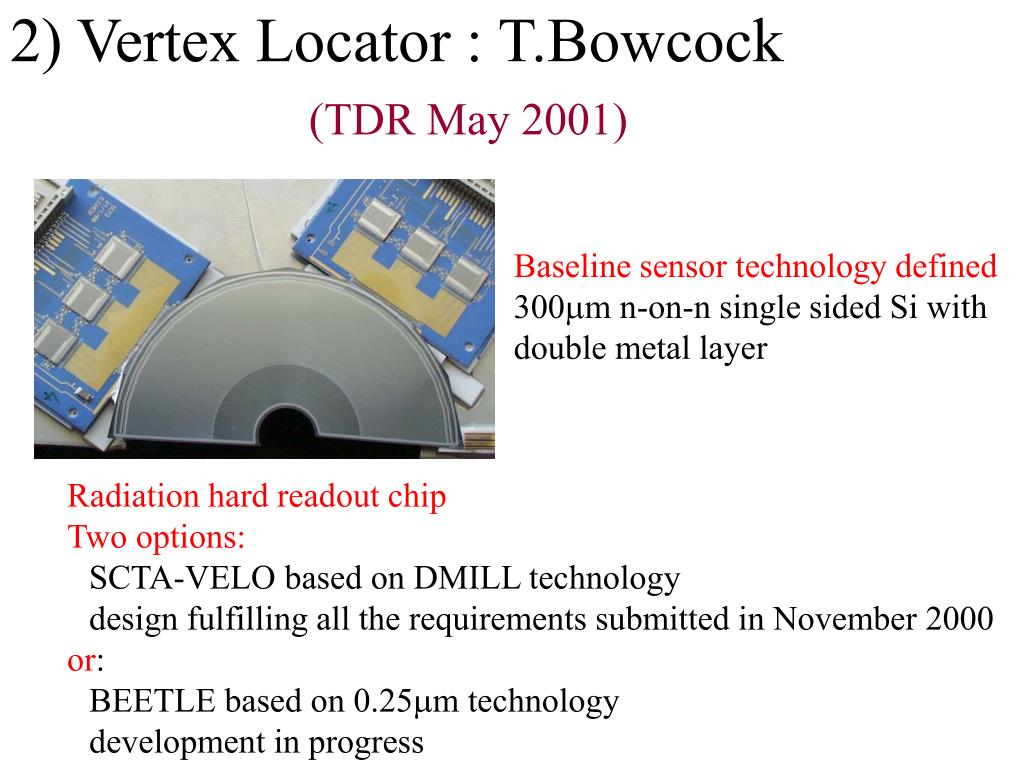 2) Vertex Locator : T.Bowcock

(TDR May 2001)

Baseline sensor technology defined
300μm n-on-n single sided Si with double metal layer

Radiation hard readout chip
Two options:
SCTA-VELO based on DMILL technology
design fulfilling all the requirements submitted in November 2000
or:
BEETLE based on 0.25μm technology
development in progress